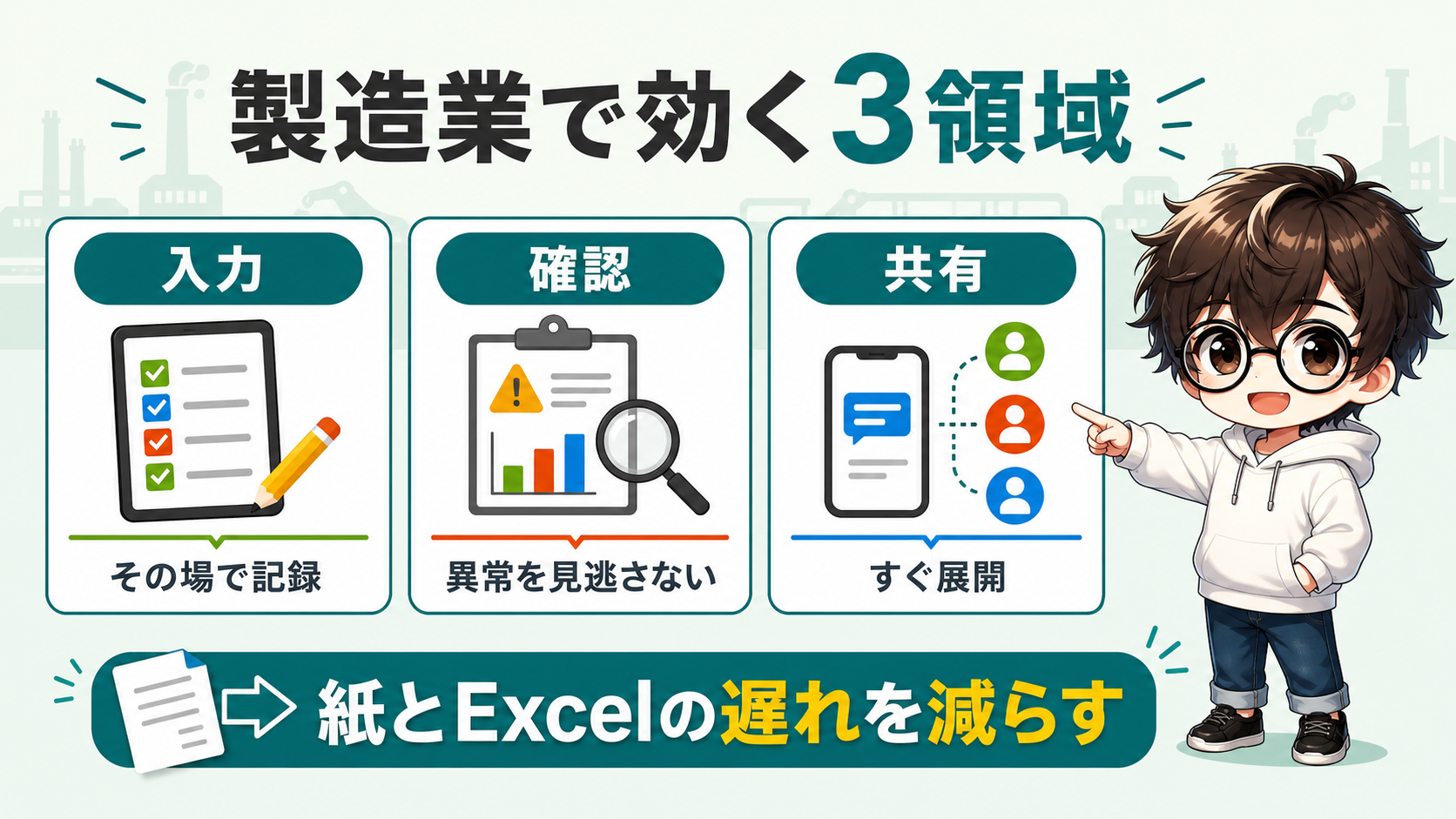 製造業で効く3領域

入力

その場で記録

確認

異常を見逃さない

共有

すぐ展開

紙とExcelの遅れを減らす